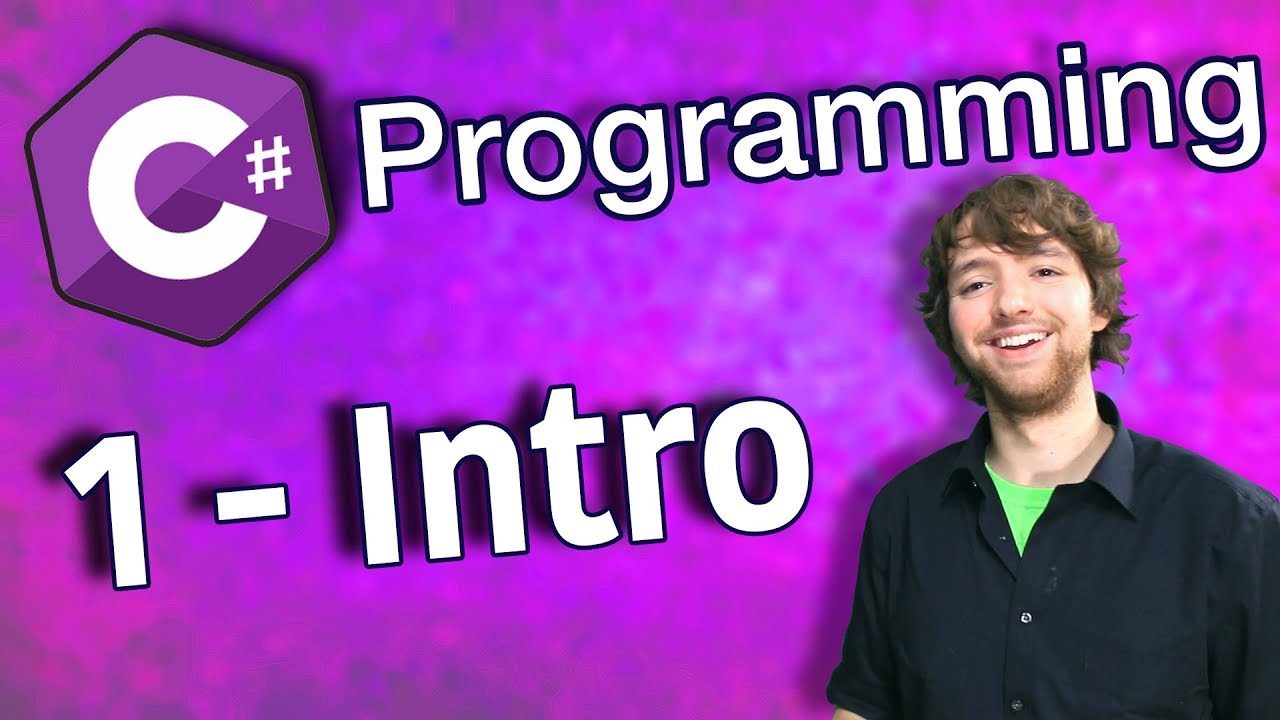 C# Programming

1 - Intro